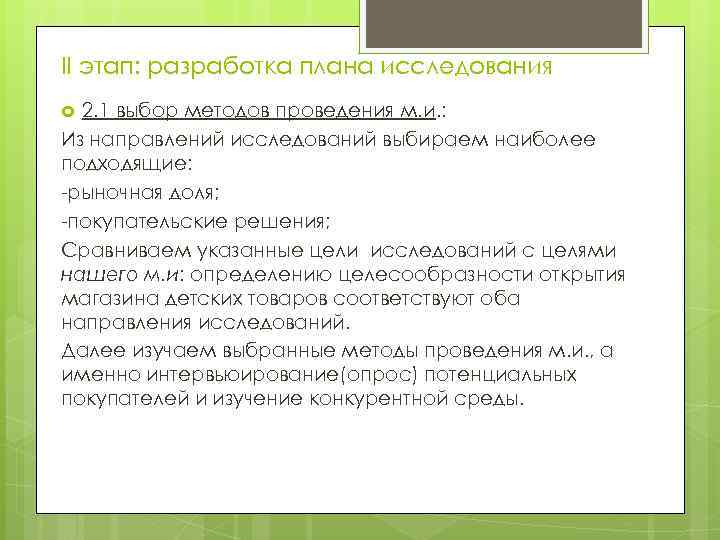 II этап: разработка плана исследования

2.1 выбор методов проведения м.и.:

Из направлений исследований выбираем наиболее подходящие:

-рыночная доля;

-покупательские решения;

Сравниваем указанные цели исследований с целями нашего м.и: определению целесообразности открытия магазина детских товаров соответствуют оба направления исследований.

Далее изучаем выбранные методы проведения м.и., а именно интервьюирование(опрос) потенциальных покупателей и изучение конкурентной среды.